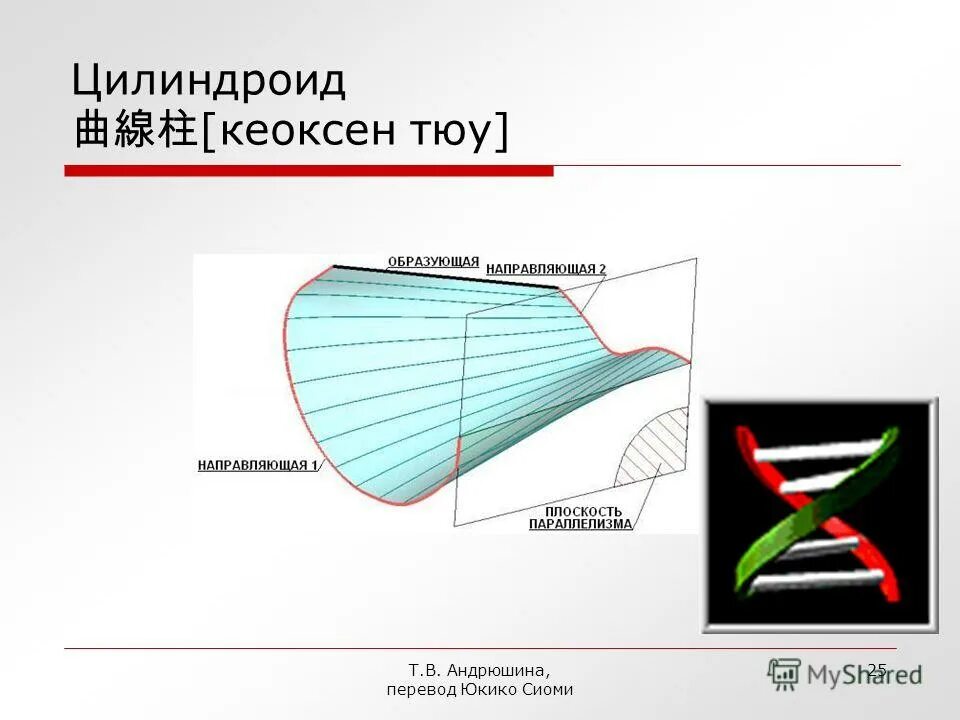 Цилиндроид
曲線柱[кеоксен тюу]

ОБРАЗУЮЩАЯ
НАПРАВЛЯЮЩАЯ 2
НАПРАВЛЯЮЩАЯ 1
ПЛОСКОСТЬ ПАРАЛЛЕЛИЗМА

Т.В. Андрюшина, перевод Юкико Сиоми

25

MyShared